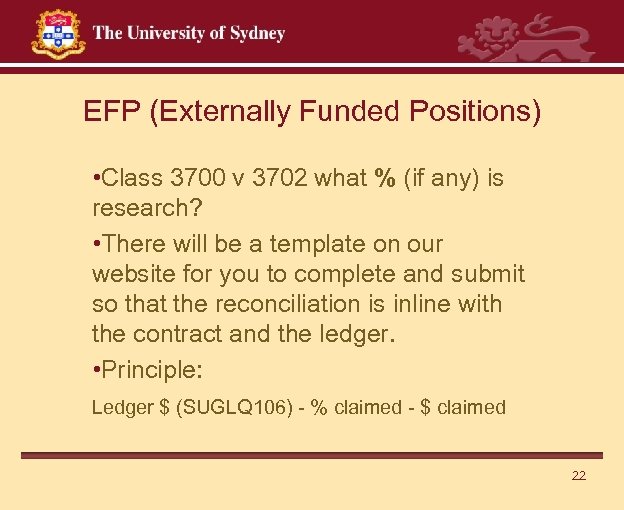 The University of Sydney

EFP (Externally Funded Positions)

•Class 3700 v 3702 what % (if any) is research?

•There will be a template on our website for you to complete and submit so that the reconciliation is inline with the contract and the ledger.

•Principle:

Ledger $ (SUGLQ106) - % claimed - $ claimed

22